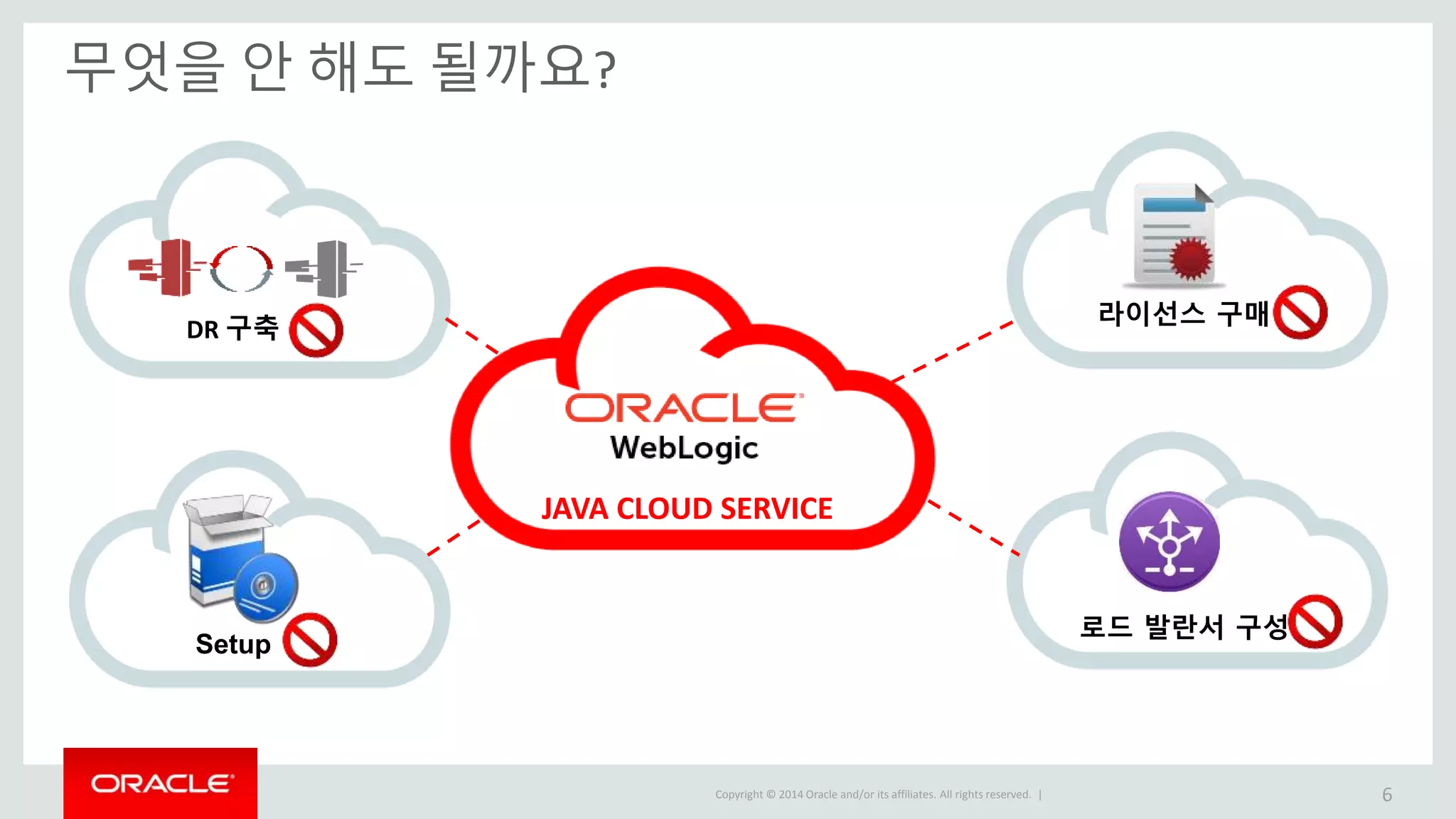 무엇을 안 해도 될까요?

DR 구축

라이선스 구매

ORACLE
WebLogic
JAVA CLOUD SERVICE

Setup

로드 발란서 구성

ORACLE

Copyright © 2014 Oracle and/or its affiliates. All rights reserved. |

6